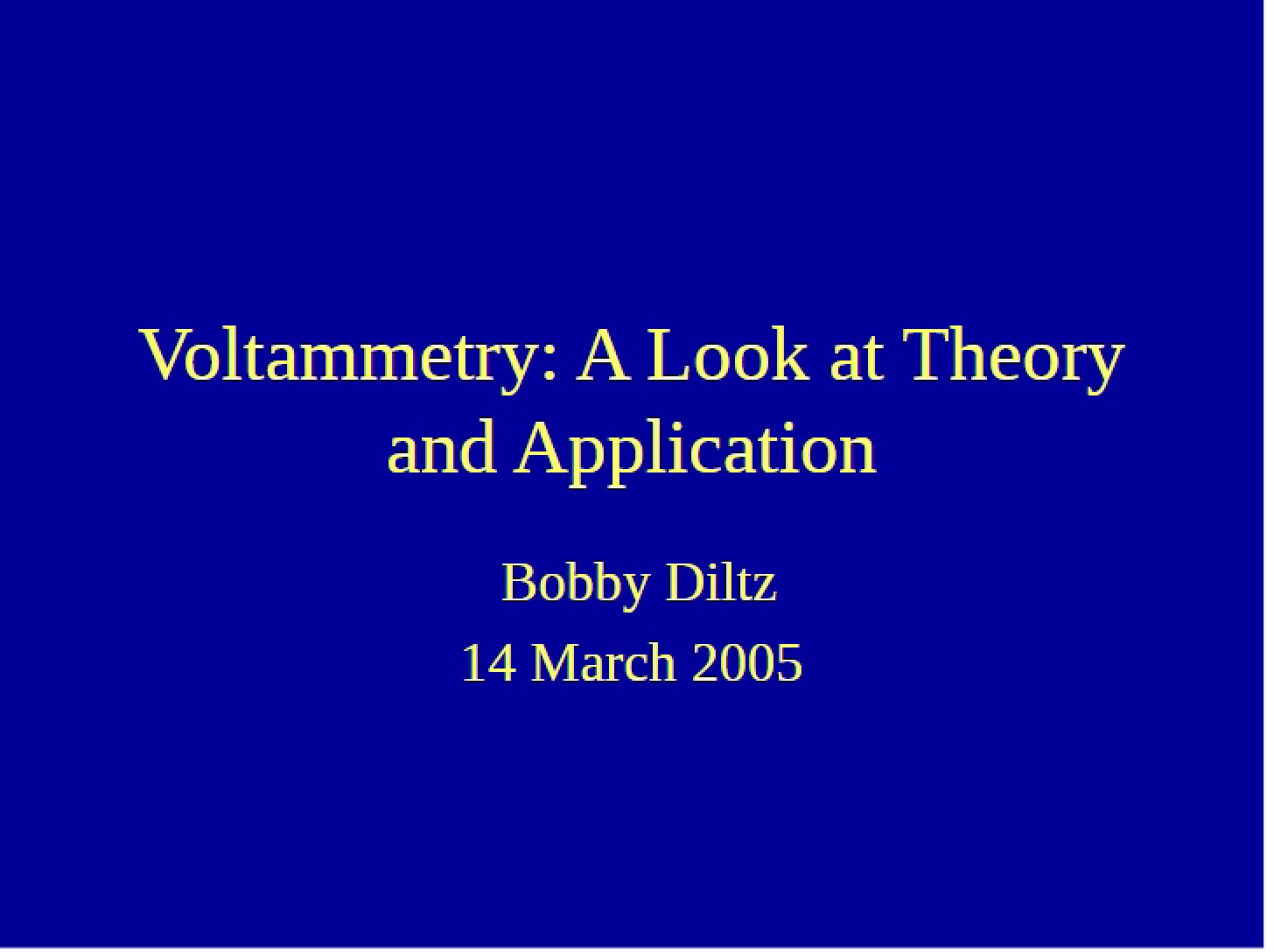 Voltammetry: A Look at Theory and Application

Bobby Diltz

14 March 2005